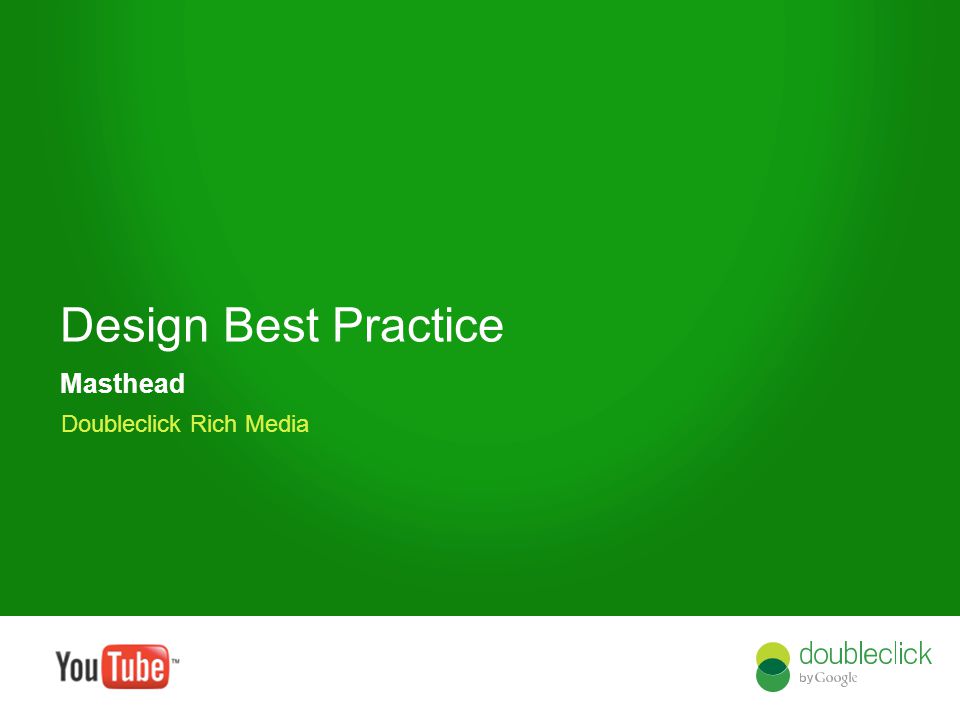 Design Best Practice

Masthead

Doubleclick Rich Media

YouTube™

doubleclick by Google